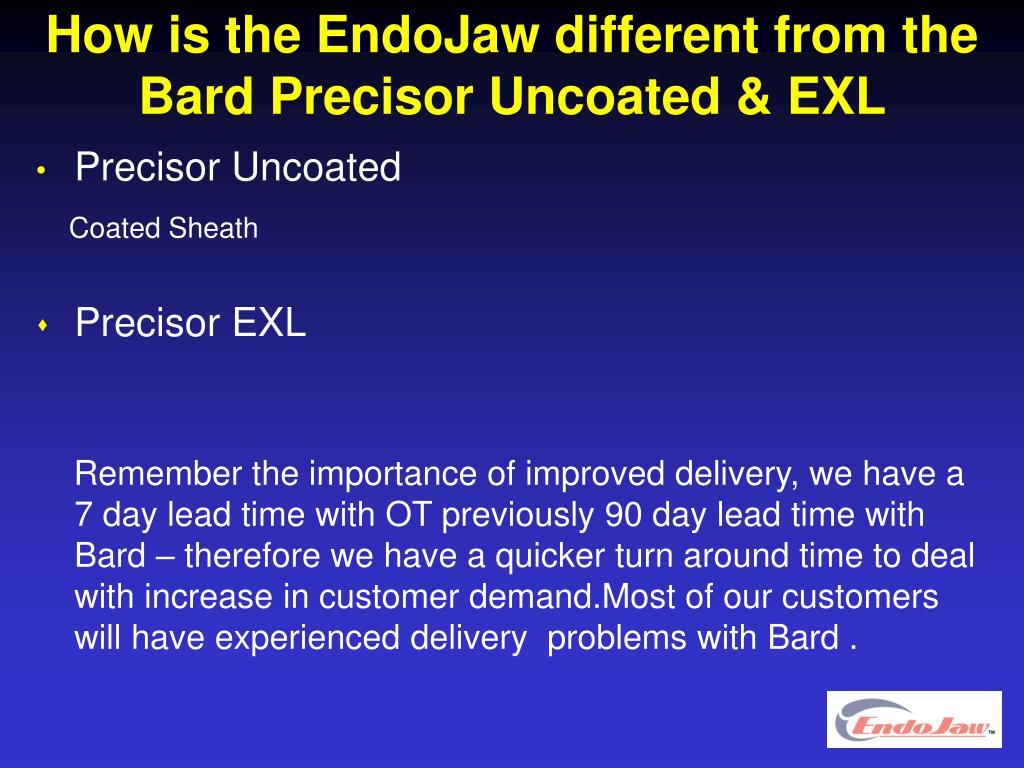 How is the EndoJaw different from the Bard Precisor Uncoated & EXL

• Precisor Uncoated

Coated Sheath

• Precisor EXL

Remember the importance of improved delivery, we have a 7 day lead time with OT previously 90 day lead time with Bard – therefore we have a quicker turn around time to deal with increase in customer demand.Most of our customers will have experienced delivery problems with Bard .

EndoJaw™